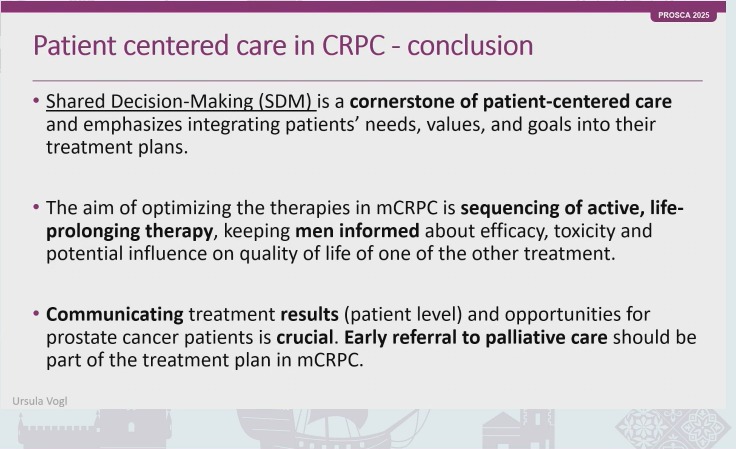 PROSCA 2025

Patient centered care in CRPC - conclusion

• Shared Decision-Making (SDM) is a cornerstone of patient-centered care and emphasizes integrating patients' needs, values, and goals into their treatment plans.

• The aim of optimizing the therapies in mCRPC is sequencing of active, life-prolonging therapy, keeping men informed about efficacy, toxicity and potential influence on quality of life of one of the other treatment.

• Communicating treatment results (patient level) and opportunities for prostate cancer patients is crucial. Early referral to palliative care should be part of the treatment plan in mCRPC.

Ursula Vogl